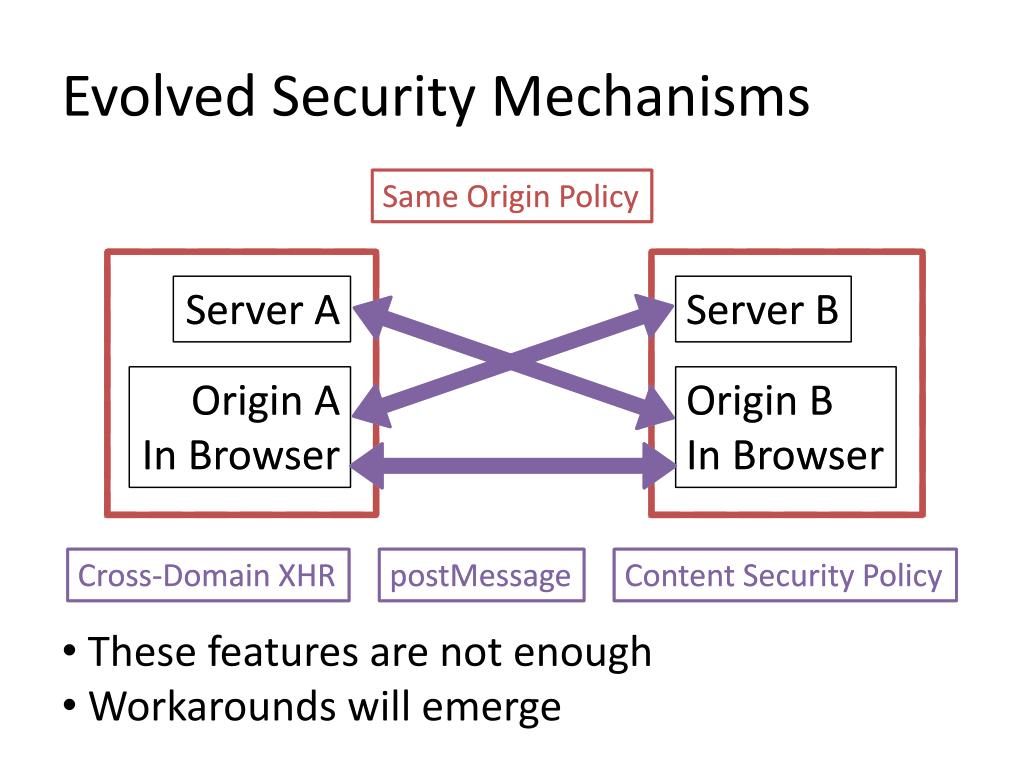 Evolved Security Mechanisms

Same Origin Policy

Server A

Origin A
In Browser

Server B

Origin B
In Browser

Cross-Domain XHR

postMessage

Content Security Policy

• These features are not enough
• Workarounds will emerge